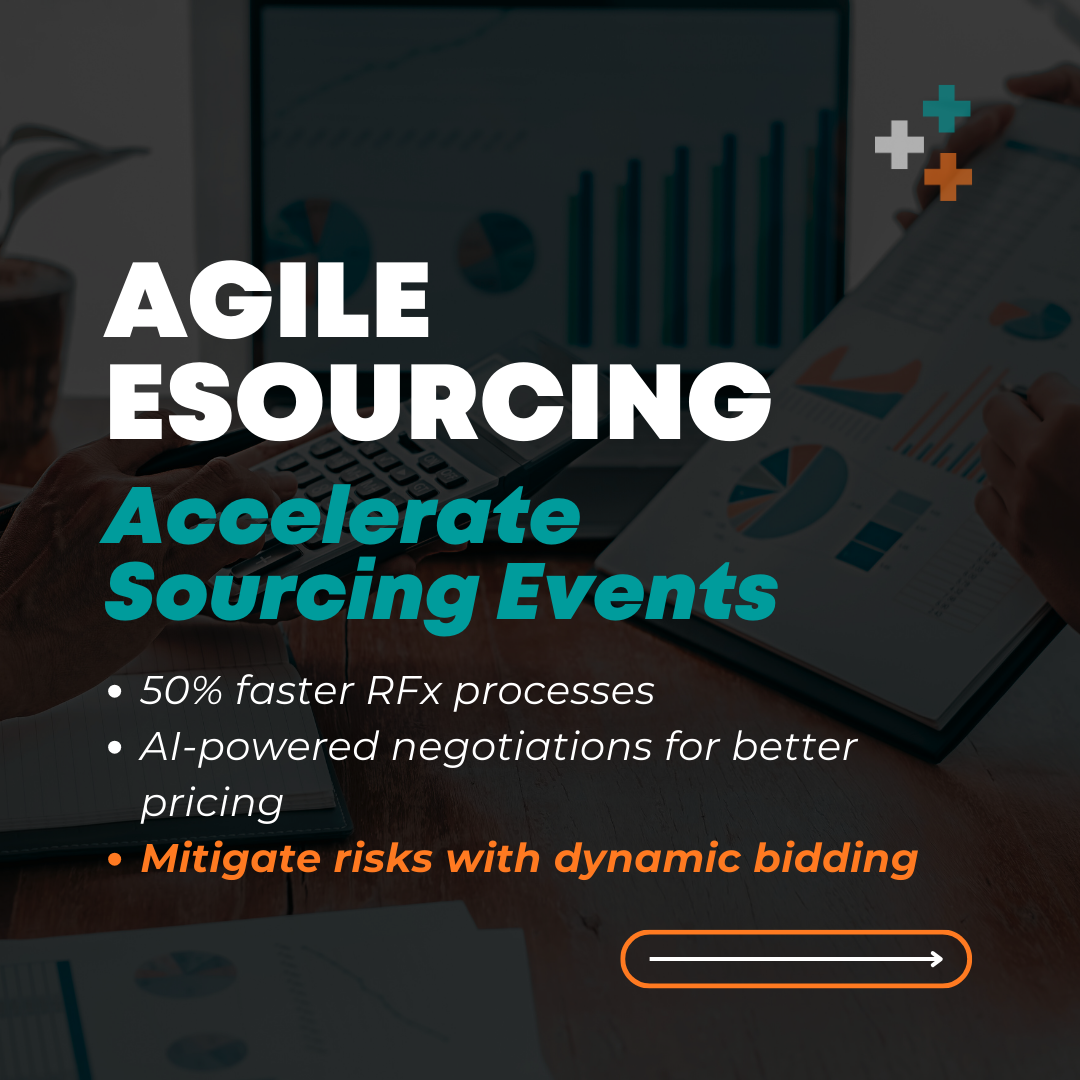 AGILE ESOURCING

Accelerate Sourcing Events

• 50% faster RFx processes
• AI-powered negotiations for better pricing
• Mitigate risks with dynamic bidding